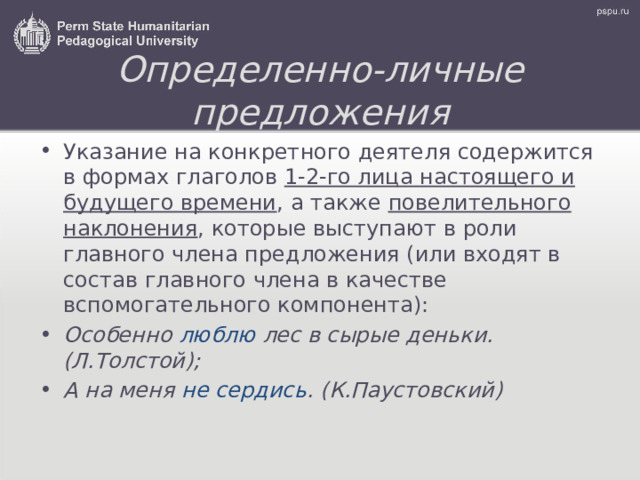 Perm State Humanitarian Pedagogical University

pspu.ru

Определенно-личные предложения

• Указание на конкретного деятеля содержится в формах глаголов 1-2-го лица настоящего и будущего времени, а также повелительного наклонения, которые выступают в роли главного члена предложения (или входят в состав главного члена в качестве вспомогательного компонента):

• Особенно люблю лес в сырые деньки. (Л.Толстой);

• А на меня не сердись. (К.Паустовский)